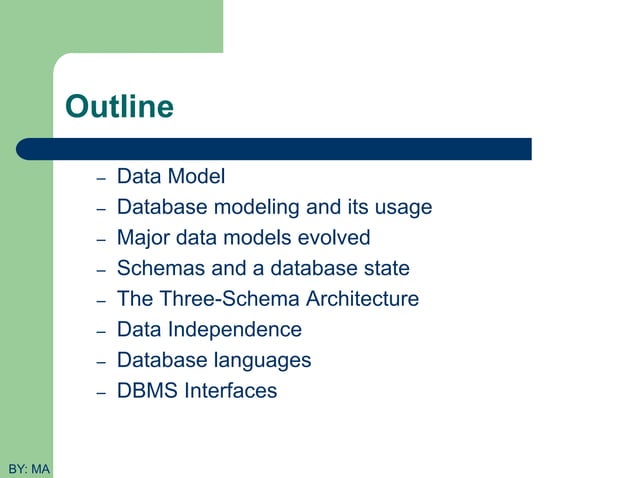 Outline

– Data Model
– Database modeling and its usage
– Major data models evolved
– Schemas and a database state
– The Three-Schema Architecture
– Data Independence
– Database languages
– DBMS Interfaces

BY: MA